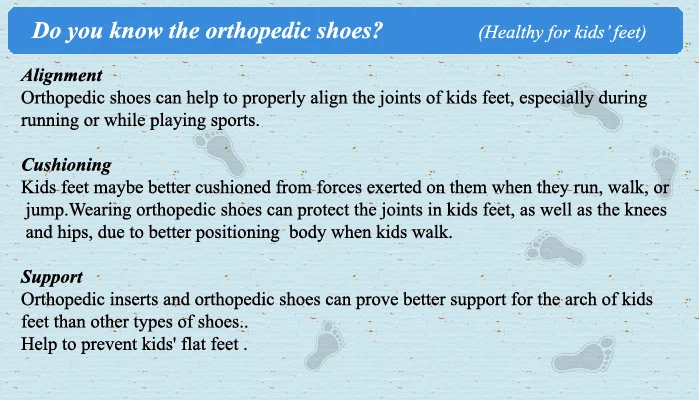 Do you know the orthopedic shoes? (Healthy for kids' feet)

Alignment
Orthopedic shoes can help to properly align the joints of kids feet, especially during running or while playing sports.

Cushioning
Kids feet maybe better cushioned from forces exerted on them when they run, walk, or jump.Wearing orthopedic shoes can protect the joints in kids feet, as well as the knees and hips, due to better positioning body when kids walk.

Support
Orthopedic inserts and orthopedic shoes can prove better support for the arch of kids feet than other types of shoes..
Help to prevent kids' flat feet .